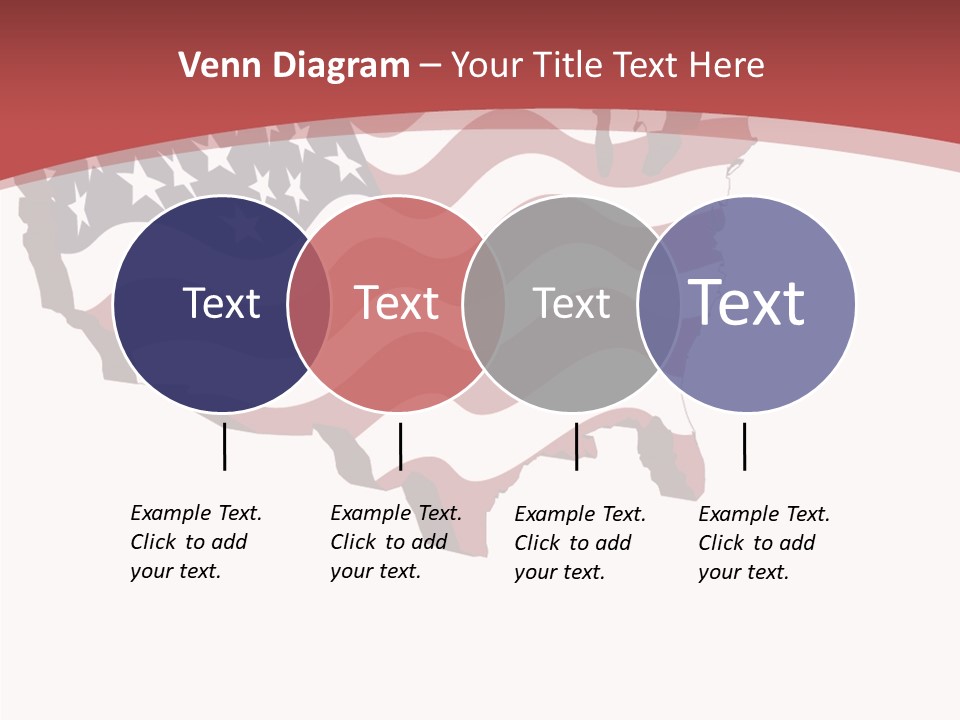 Venn Diagram – Your Title Text Here

Text

Text

Text

Text

Example Text. Click to add your text.

Example Text. Click to add your text.

Example Text. Click to add your text.

Example Text. Click to add your text.